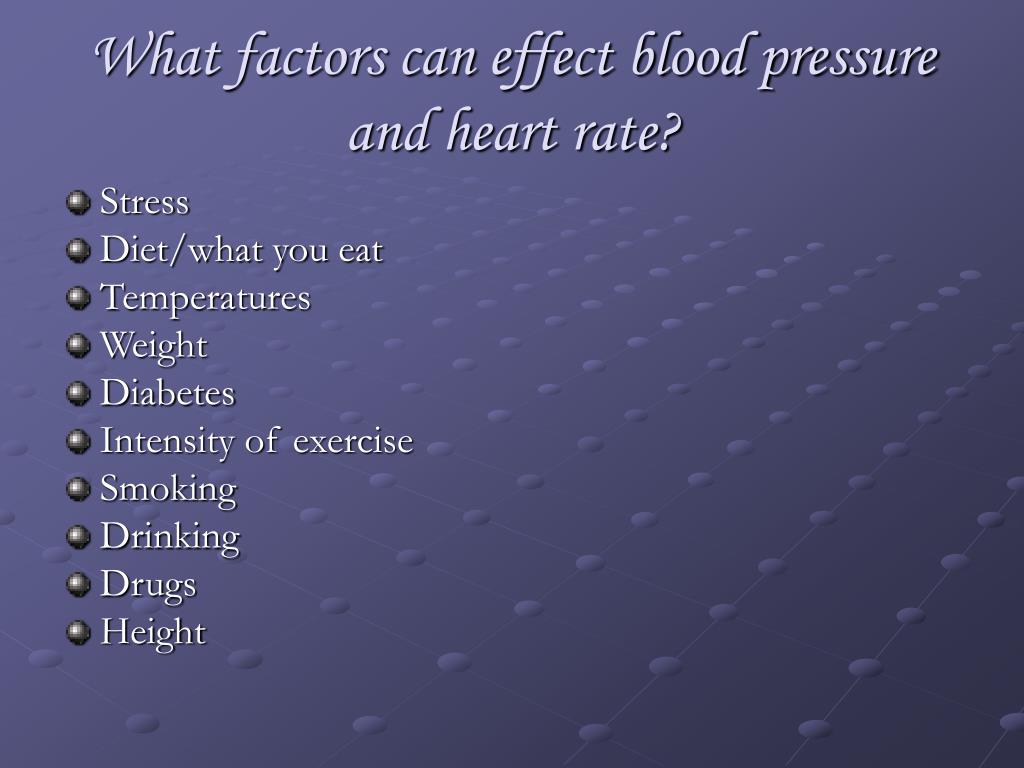 What factors can effect blood pressure and heart rate?

Stress
Diet/what you eat
Temperatures
Weight
Diabetes
Intensity of exercise
Smoking
Drinking
Drugs
Height